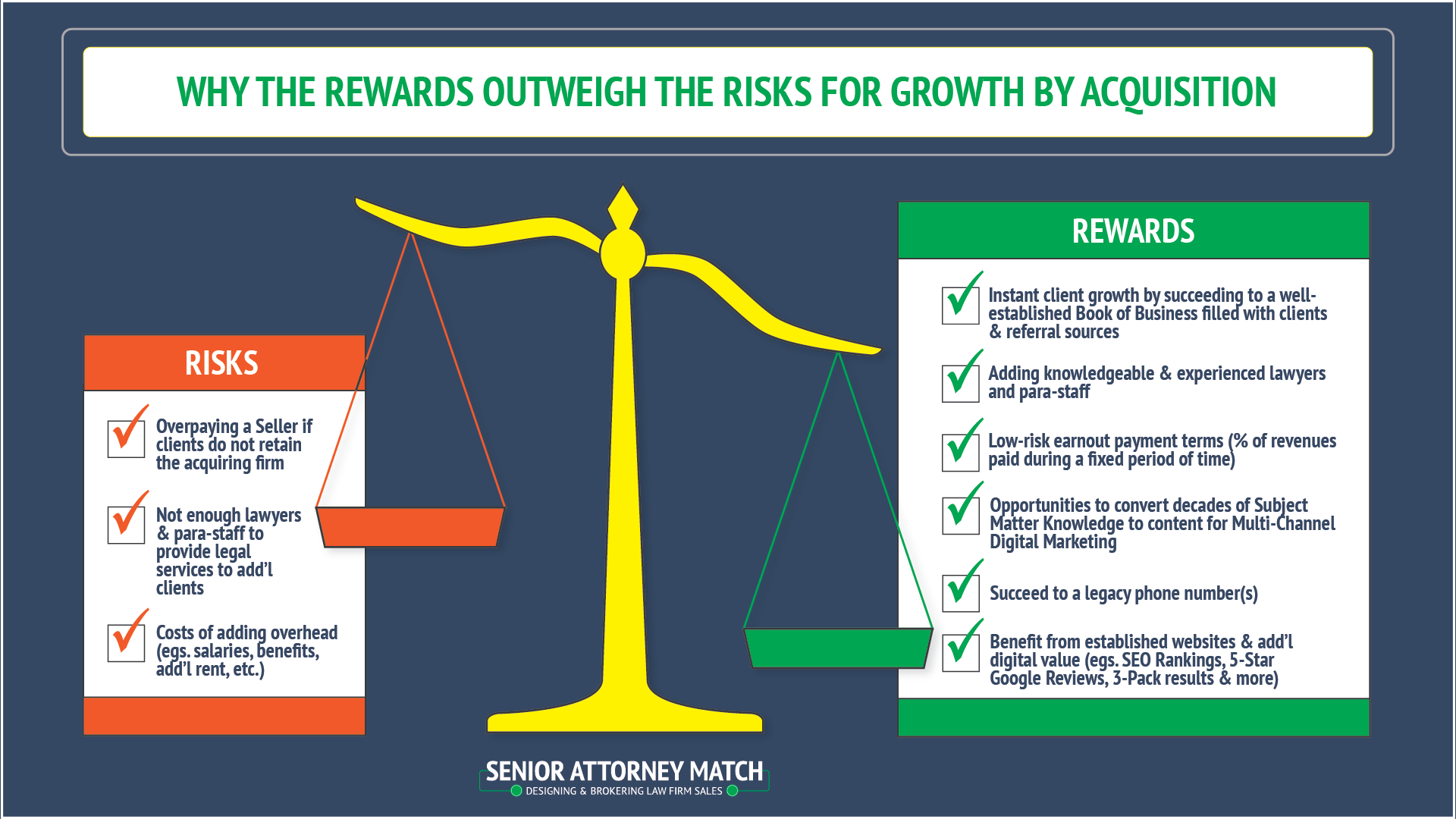 WHY THE REWARDS OUTWEIGH THE RISKS FOR GROWTH BY ACQUISITION

RISKS

Overpaying a Seller if clients do not retain the acquiring firm

Not enough lawyers & para-staff to provide legal services to add'l clients

Costs of adding overhead (egs. salaries, benefits, add'l rent, etc.)

REWARDS

Instant client growth by succeeding to a well-established Book of Business filled with clients & referral sources

Adding knowledgeable & experienced lawyers and para-staff

Low-risk earnout payment terms (% of revenues paid during a fixed period of time)

Opportunities to convert decades of Subject Matter Knowledge to content for Multi-Channel Digital Marketing

Succeed to a legacy phone number(s)

Benefit from established websites & add'l digital value (egs. SEO Rankings, 5-Star Google Reviews, 3-Pack results & more)

SENIOR ATTORNEY MATCH
DESIGNING & BROKERING LAW FIRM SALES